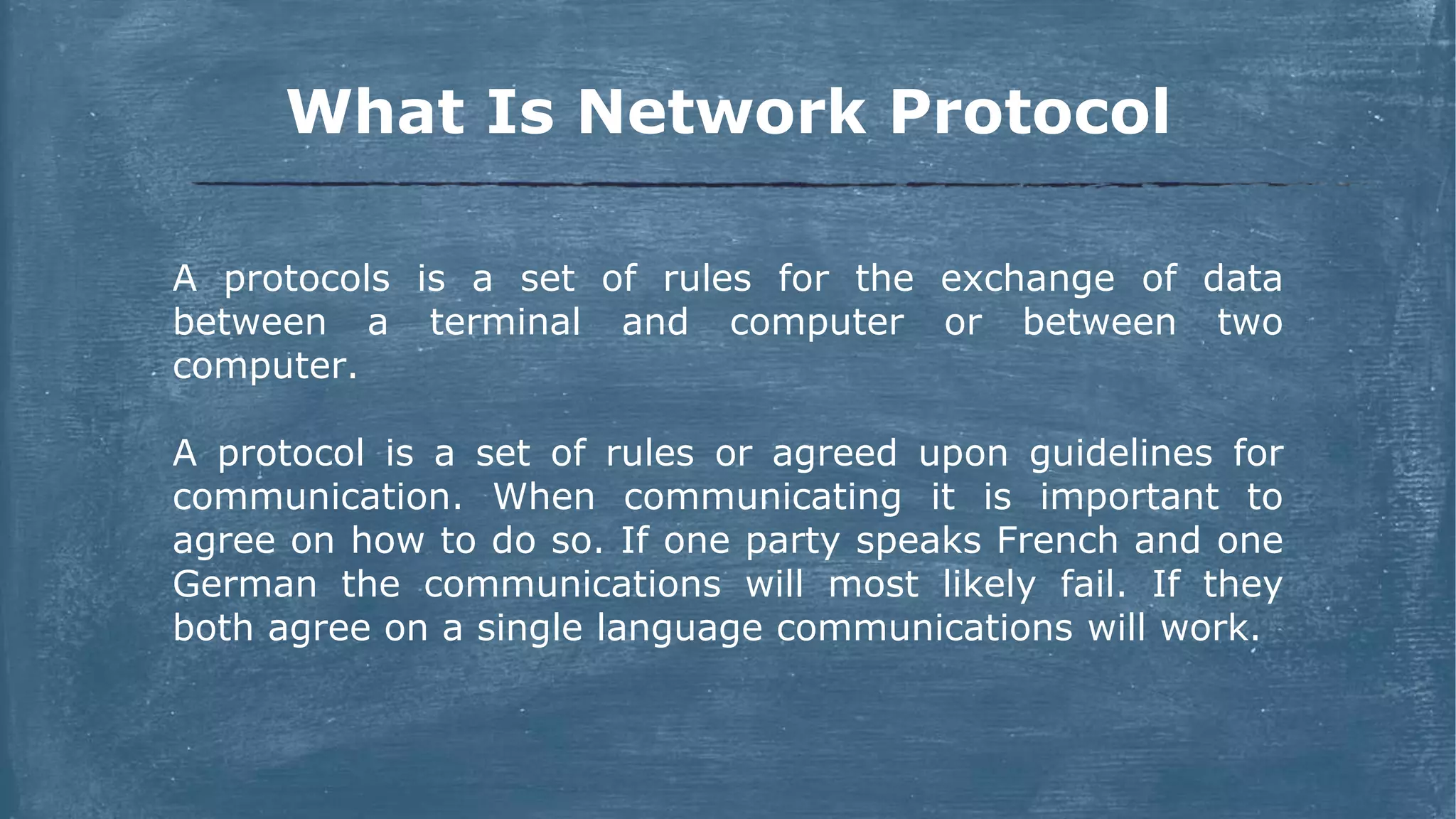 What Is Network Protocol

A protocols is a set of rules for the exchange of data between a terminal and computer or between two computer.

A protocol is a set of rules or agreed upon guidelines for communication. When communicating it is important to agree on how to do so. If one party speaks French and one German the communications will most likely fail. If they both agree on a single language communications will work.